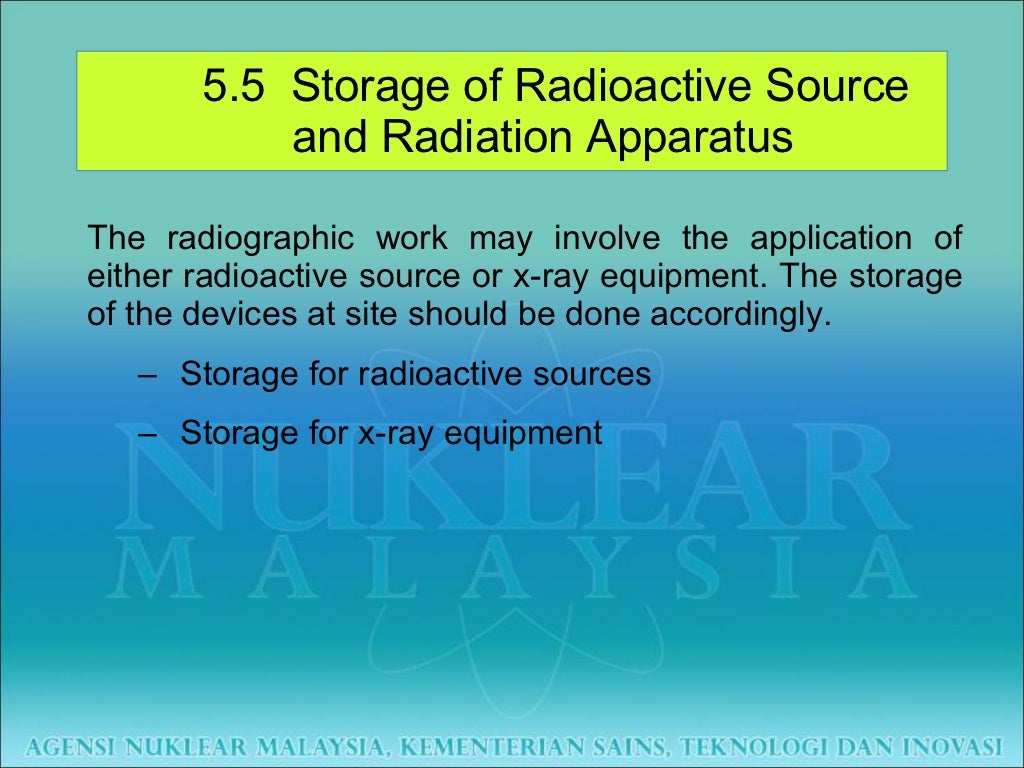 5.5 Storage of Radioactive Source and Radiation Apparatus

The radiographic work may involve the application of either radioactive source or x-ray equipment. The storage of the devices at site should be done accordingly.

– Storage for radioactive sources

– Storage for x-ray equipment

NUKLEAR
MALAYSIA

AGENSI NUKLEAR MALAYSIA, KEMENTERIAN SAINS, TEKNOLOGI DAN INOVASI